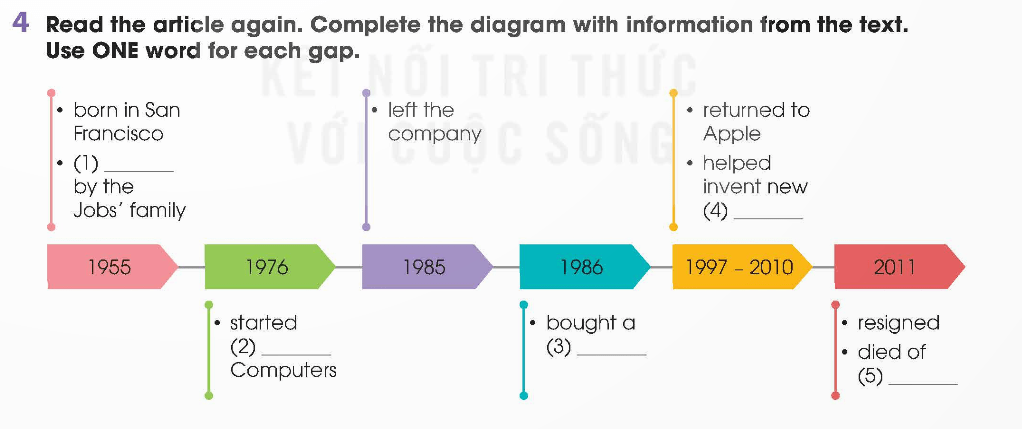 4 Read the article again. Complete the diagram with information from the text. Use ONE word for each gap.

KẾT NỐI TRI THỨC VỚI CUỘC SỐNG

• born in San Francisco
• (1) ________ by the Jobs' family

• left the company

• returned to Apple
• helped invent new (4) ________

1955

1976

1985

1986

1997 – 2010

2011

• started (2) ________ Computers

• bought a (3) ________

• resigned
• died of (5) ________